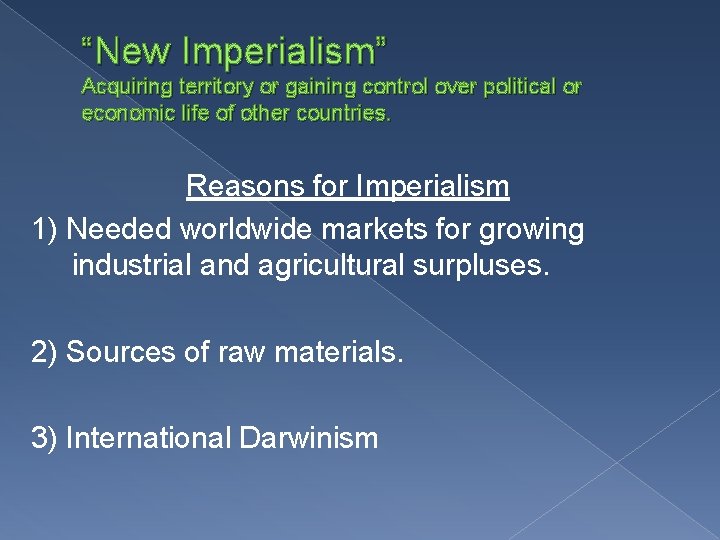 “New Imperialism”
Acquiring territory or gaining control over political or economic life of other countries.

Reasons for Imperialism

1) Needed worldwide markets for growing industrial and agricultural surpluses.

2) Sources of raw materials.

3) International Darwinism